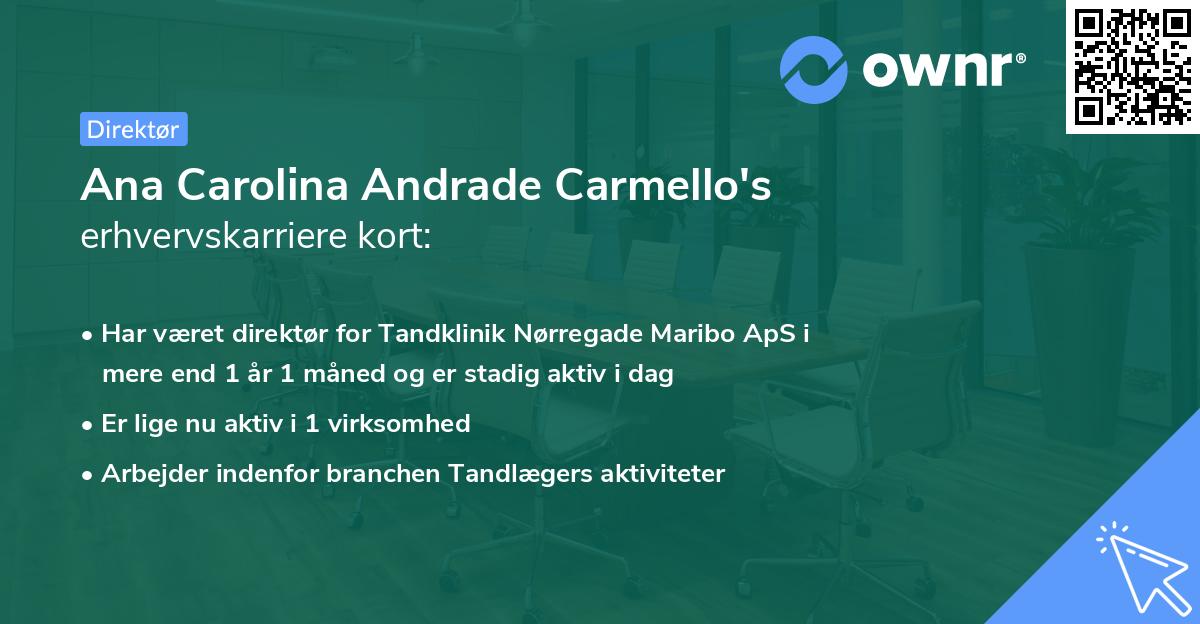 ownr®

Direktør

Ana Carolina Andrade Carmello's
erhvervskarriere kort:

• Har været direktør for Tandklinik Nørregade Maribo ApS i mere end 1 år 1 måned og er stadig aktiv i dag
• Er lige nu aktiv i 1 virksomhed
• Arbejder indenfor branchen Tandlægers aktiviteter